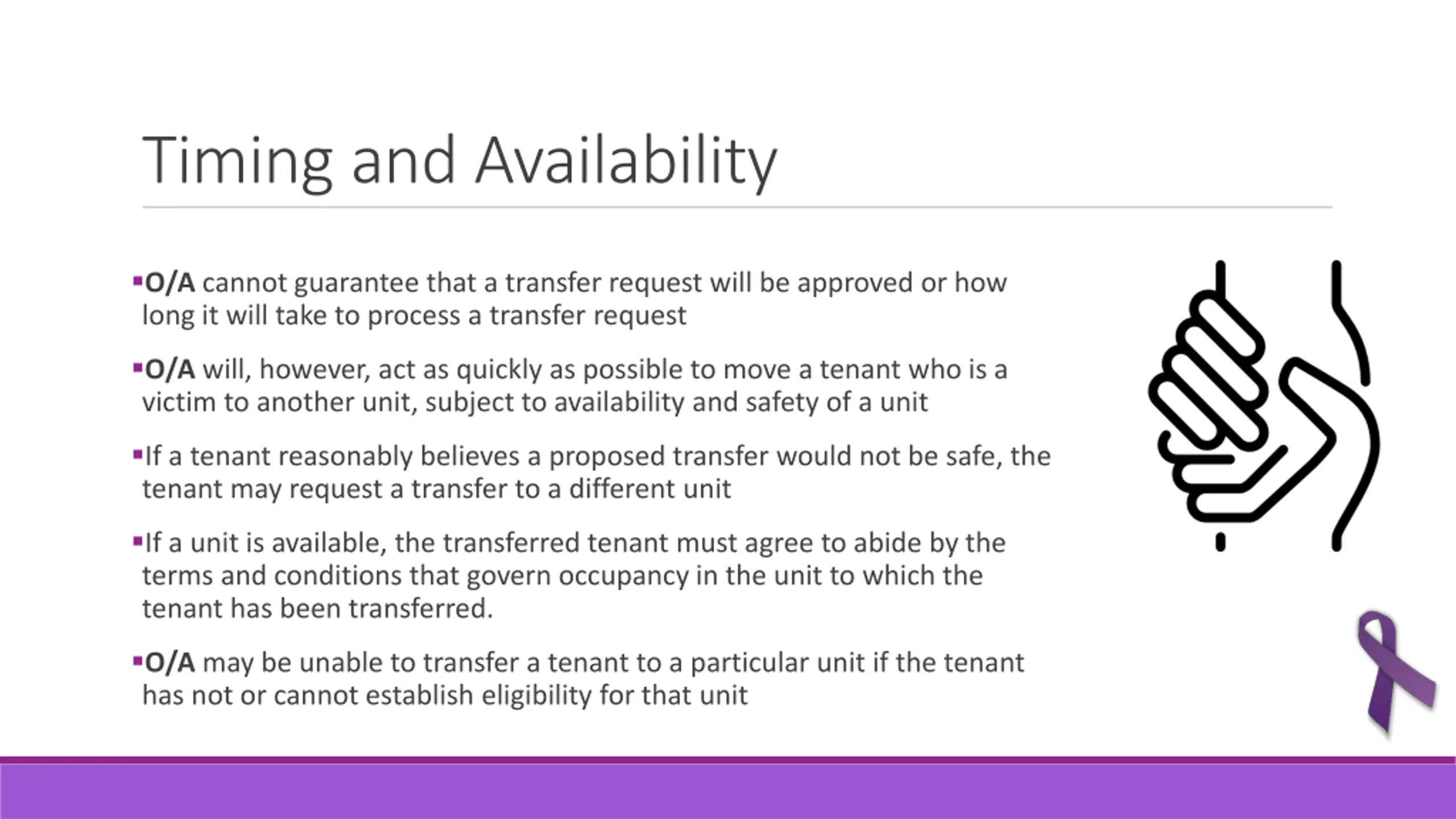 Timing and Availability

▪O/A cannot guarantee that a transfer request will be approved or how long it will take to process a transfer request

▪O/A will, however, act as quickly as possible to move a tenant who is a victim to another unit, subject to availability and safety of a unit

▪If a tenant reasonably believes a proposed transfer would not be safe, the tenant may request a transfer to a different unit

▪If a unit is available, the transferred tenant must agree to abide by the terms and conditions that govern occupancy in the unit to which the tenant has been transferred.

▪O/A may be unable to transfer a tenant to a particular unit if the tenant has not or cannot establish eligibility for that unit